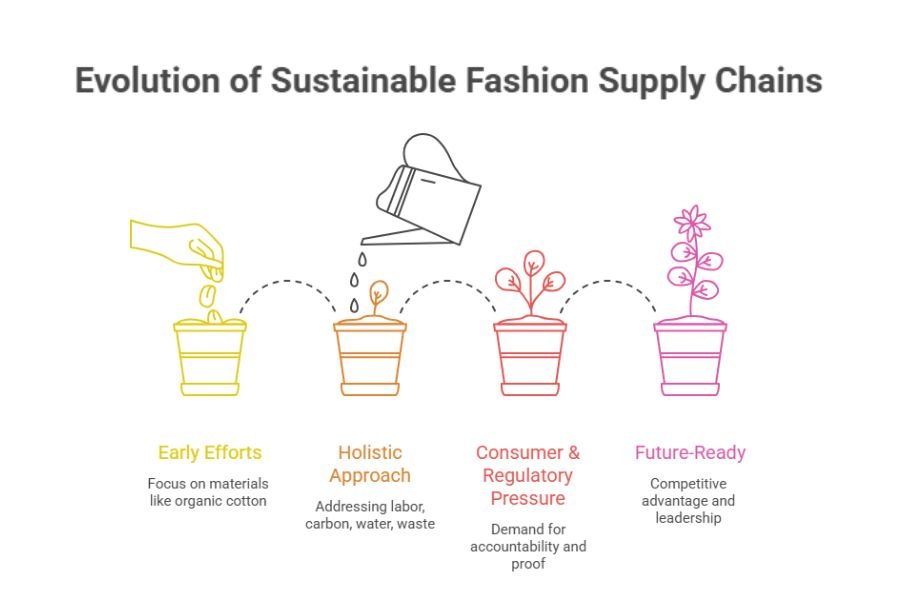 Evolution of Sustainable Fashion Supply Chains

Early Efforts

Focus on materials like organic cotton

Holistic Approach

Addressing labor, carbon, water, waste

Consumer & Regulatory Pressure

Demand for accountability and proof

Future-Ready

Competitive advantage and leadership